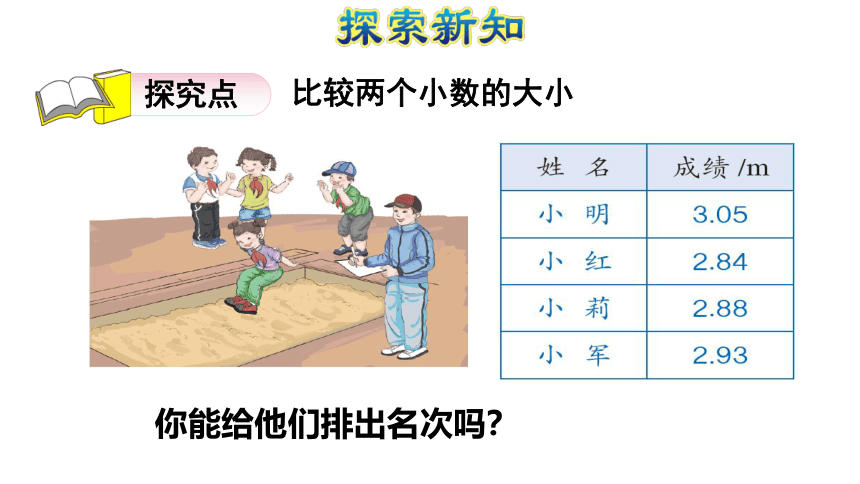 探索新知

探究点　比较两个小数的大小

| 姓　名 | 成绩 /m |
|---|---|
| 小　明 | 3.05 |
| 小　红 | 2.84 |
| 小　莉 | 2.88 |
| 小　军 | 2.93 |

你能给他们排出名次吗?